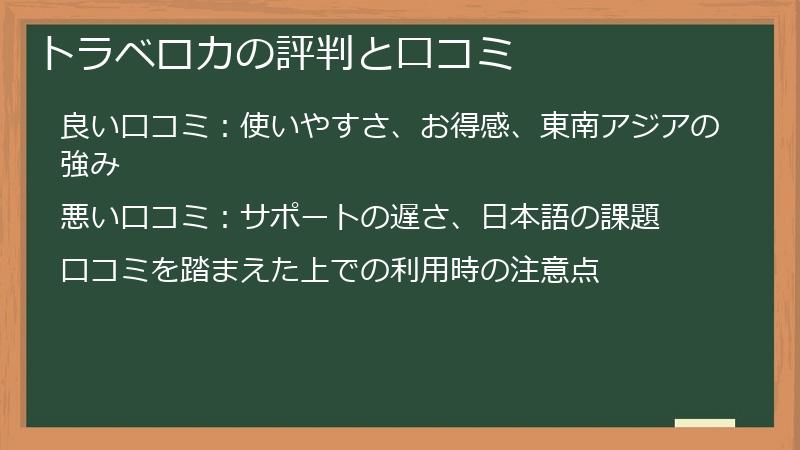 トラベロカの評判と口コミ

良い口コミ：使いやすさ、お得感、東南アジアの強み

悪い口コミ：サポートの遅さ、日本語の課題

口コミを踏まえた上での利用時の注意点